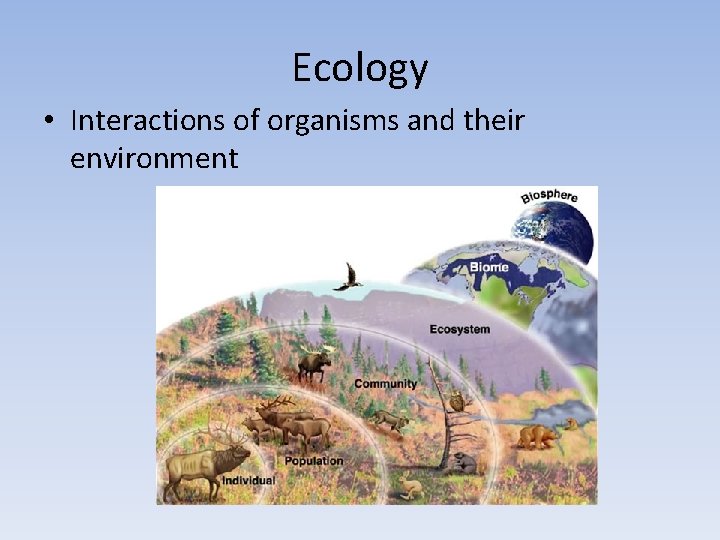 Ecology

• Interactions of organisms and their environment

Biosphere
Biome
Ecosystem
Community
Population
Individual